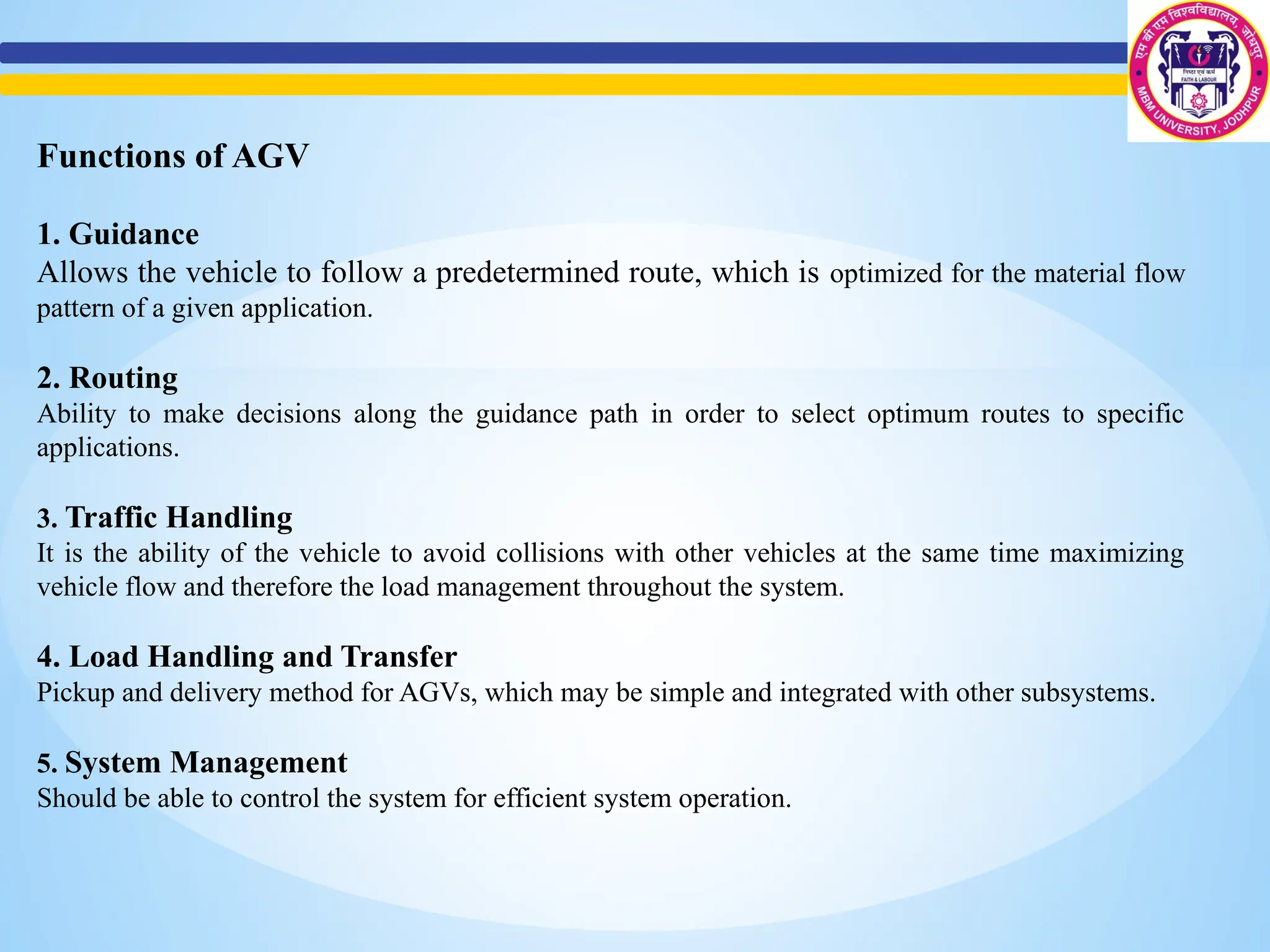 एम बी एम विश्वविद्यालय, जोधपुर
निष्ठा एवं कर्म
FAITH & LABOUR
MBM UNIVERSITY, JODHPUR

Functions of AGV

1. Guidance
Allows the vehicle to follow a predetermined route, which is optimized for the material flow pattern of a given application.

2. Routing
Ability to make decisions along the guidance path in order to select optimum routes to specific applications.

3. Traffic Handling
It is the ability of the vehicle to avoid collisions with other vehicles at the same time maximizing vehicle flow and therefore the load management throughout the system.

4. Load Handling and Transfer
Pickup and delivery method for AGVs, which may be simple and integrated with other subsystems.

5. System Management
Should be able to control the system for efficient system operation.